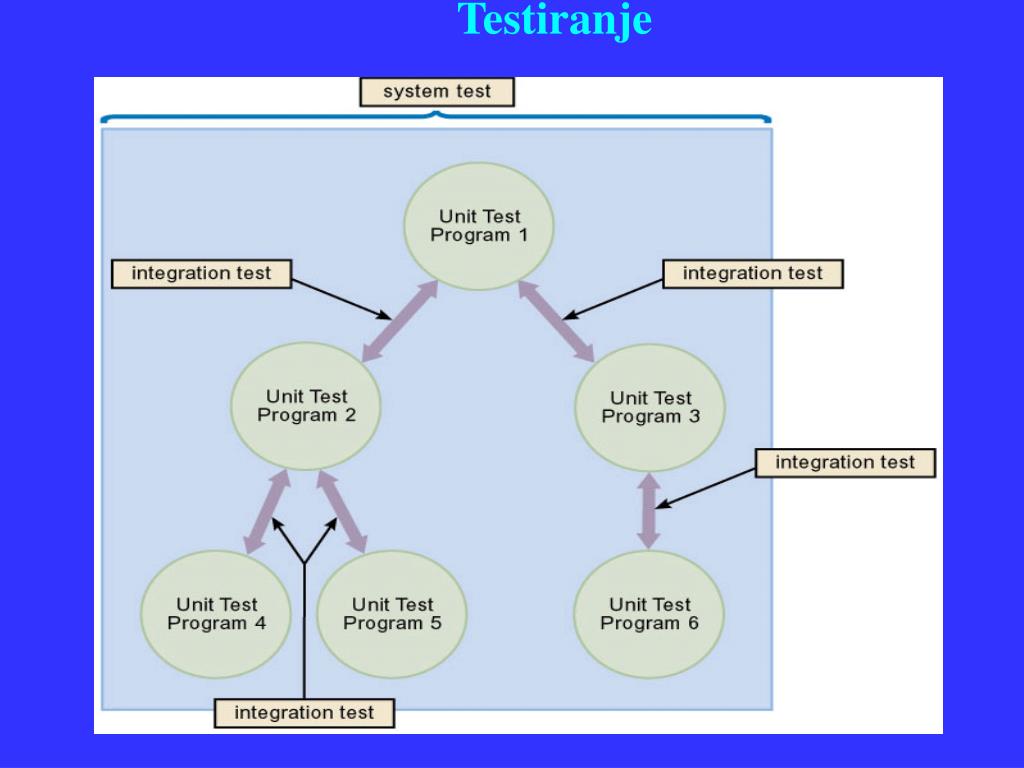 Testiranje

system test

Unit Test
Program 1

integration test

integration test

Unit Test
Program 2

Unit Test
Program 3

integration test

Unit Test
Program 4

Unit Test
Program 5

Unit Test
Program 6

integration test